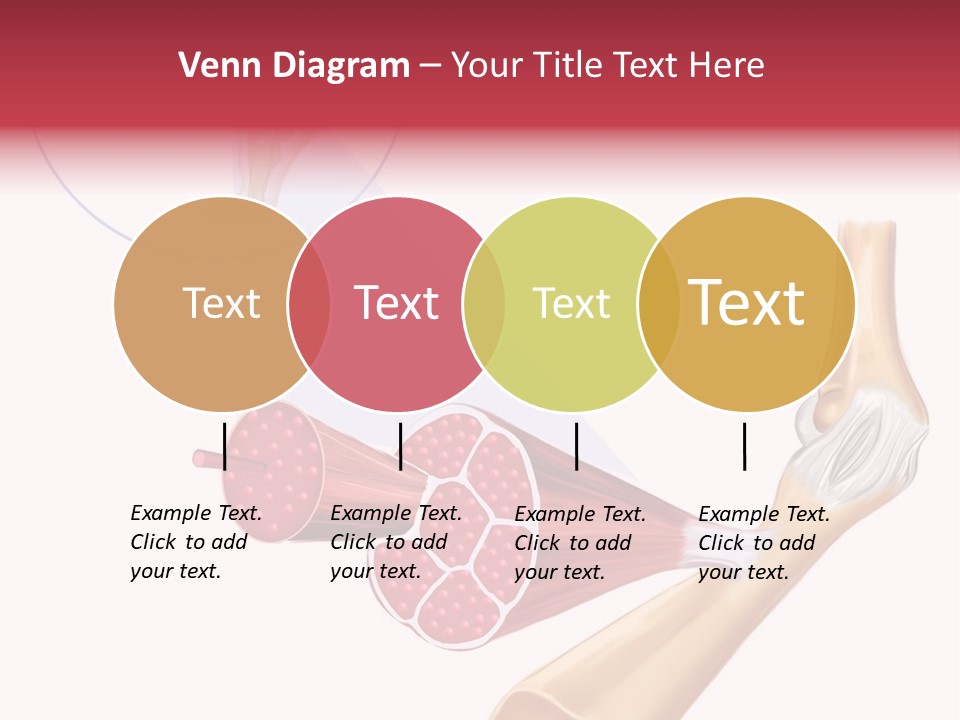 Venn Diagram – Your Title Text Here

Text

Text

Text

Text

Example Text. Click to add your text.

Example Text. Click to add your text.

Example Text. Click to add your text.

Example Text. Click to add your text.